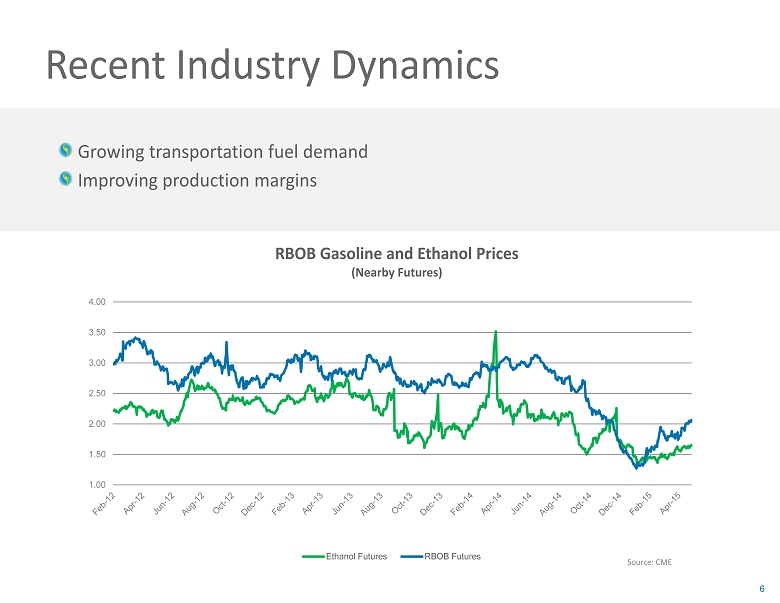 Recent Industry Dynamics

Growing transportation fuel demand
Improving production margins

RBOB Gasoline and Ethanol Prices
(Nearby Futures)

4.00
3.50
3.00
2.50
2.00
1.50
1.00

Feb-12 Apr-12 Jun-12 Aug-12 Oct-12 Dec-12 Feb-13 Apr-13 Jun-13 Aug-13 Oct-13 Dec-13 Feb-14 Apr-14 Jun-14 Aug-14 Oct-14 Dec-14 Feb-15 Apr-15

Ethanol Futures RBOB Futures

Source: CME

6